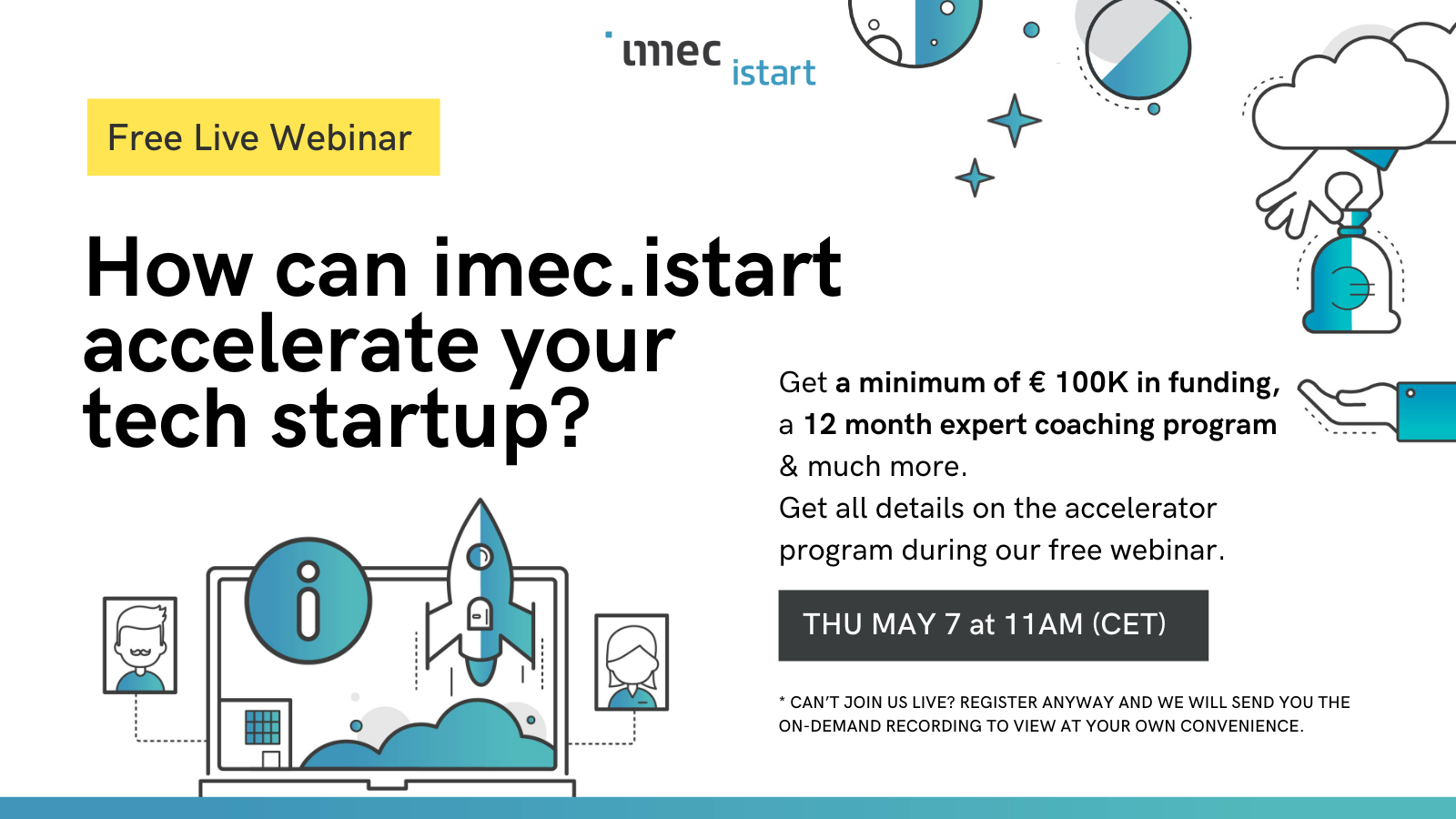 imec istart

Free Live Webinar

How can imec.istart accelerate your tech startup?

Get a minimum of € 100K in funding, a 12 month expert coaching program & much more.
Get all details on the accelerator program during our free webinar.

THU MAY 7 at 11AM (CET)

* CAN'T JOIN US LIVE? REGISTER ANYWAY AND WE WILL SEND YOU THE ON-DEMAND RECORDING TO VIEW AT YOUR OWN CONVENIENCE.